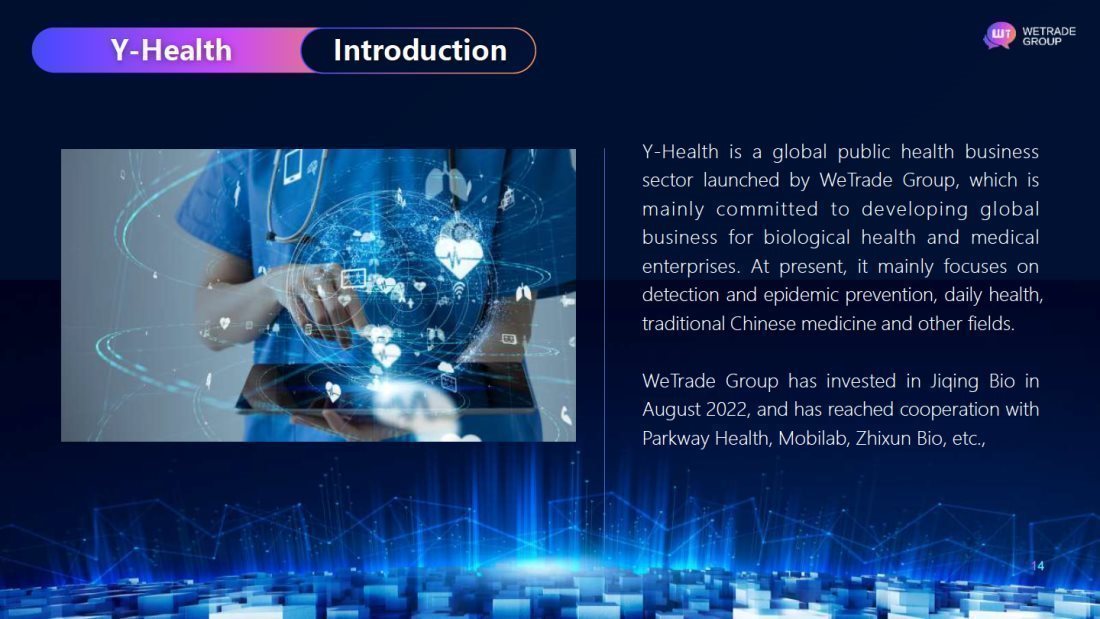 Y-Health Introduction

WT WETRADE GROUP

Y-Health is a global public health business sector launched by WeTrade Group, which is mainly committed to developing global business for biological health and medical enterprises. At present, it mainly focuses on detection and epidemic prevention, daily health, traditional Chinese medicine and other fields.

WeTrade Group has invested in Jiqing Bio in August 2022, and has reached cooperation with Parkway Health, Mobilab, Zhixun Bio, etc.,

14